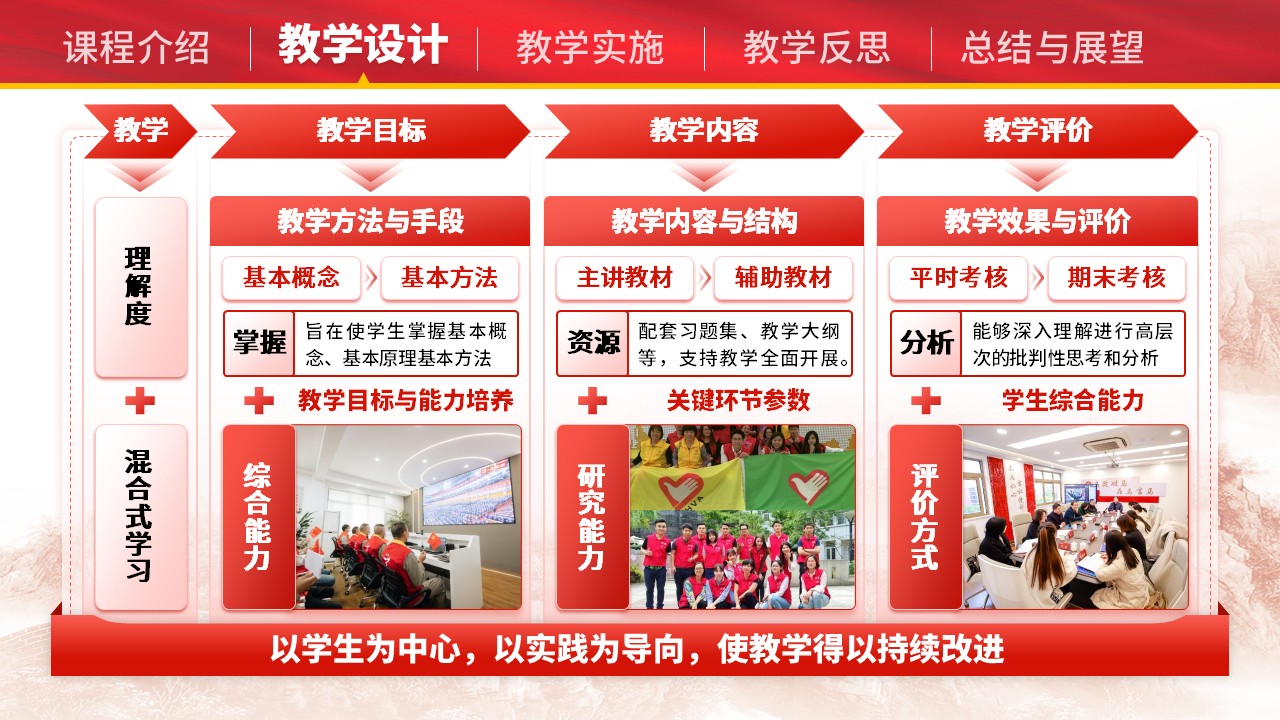 课程介绍 教学设计 教学实施 教学反思 总结与展望

教学

理解度

混合式学习

教学目标

教学方法与手段

基本概念 基本方法

掌握 旨在使学生掌握基本概念、基本原理基本方法

教学目标与能力培养

综合能力

教学内容

教学内容与结构

主讲教材 辅助教材

资源 配套习题集、教学大纲等，支持教学全面开展。

关键环节参数

研究能力

教学评价

教学效果与评价

平时考核 期末考核

分析 能够深入理解进行高层次的批判性思考和分析

学生综合能力

评价方式

以学生为中心，以实践为导向，使教学得以持续改进